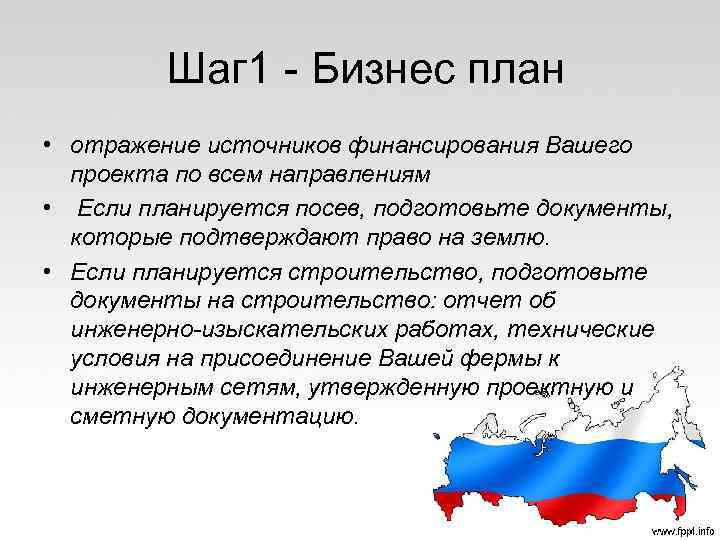 Шаг1 - Бизнес план

• отражение источников финансирования Вашего проекта по всем направлениям

• Если планируется посев, подготовьте документы, которые подтверждают право на землю.

• Если планируется строительство, подготовьте документы на строительство: отчет об инженерно-изыскательских работах, технические условия на присоединение Вашей фермы к инженерным сетям, утвержденную проектную и сметную документацию.

www.fppt.info